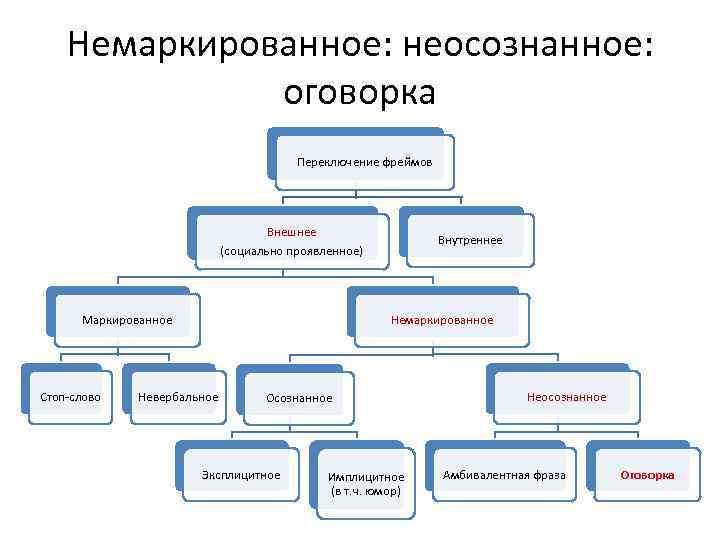 Немаркированное: неосознанное: оговорка

Переключение фреймов

Внешнее
(социально проявленное)

Внутреннее

Маркированное

Немаркированное

Стоп-слово

Невербальное

Осознанное

Неосознанное

Эксплицитное

Имплицитное
(в т.ч. юмор)

Амбивалентная фраза

Оговорка